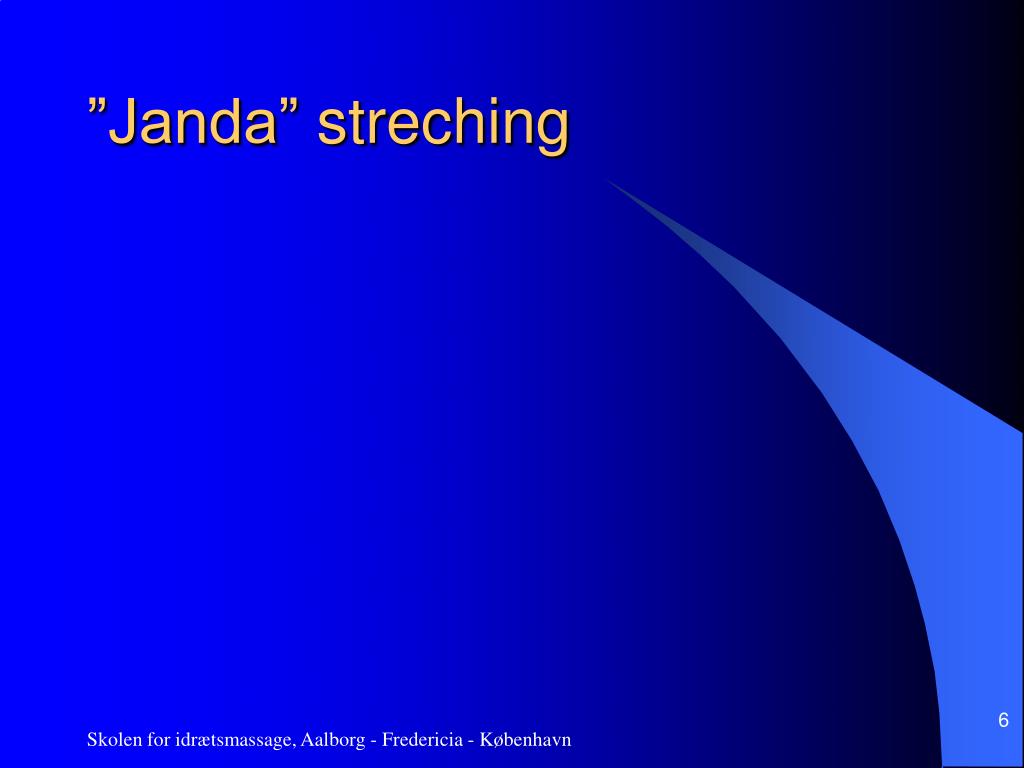 ”Janda” streching

Skolen for idrætsmassage, Aalborg - Fredericia - København

6